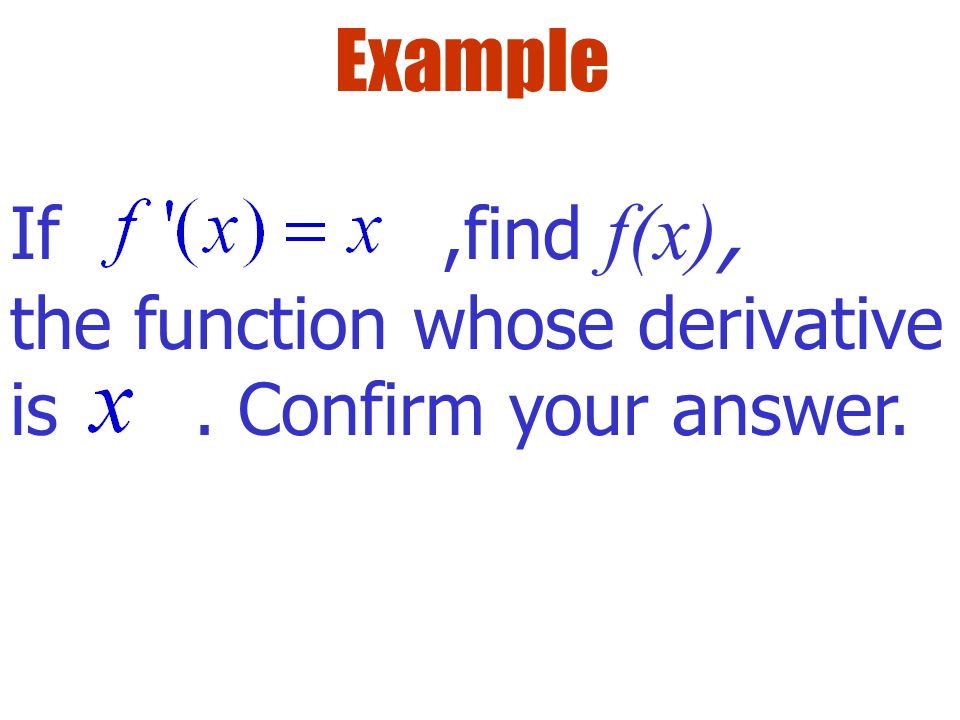 Example

If $f'(x) = x$ ,find $f(x)$, the function whose derivative is $x$ . Confirm your answer.